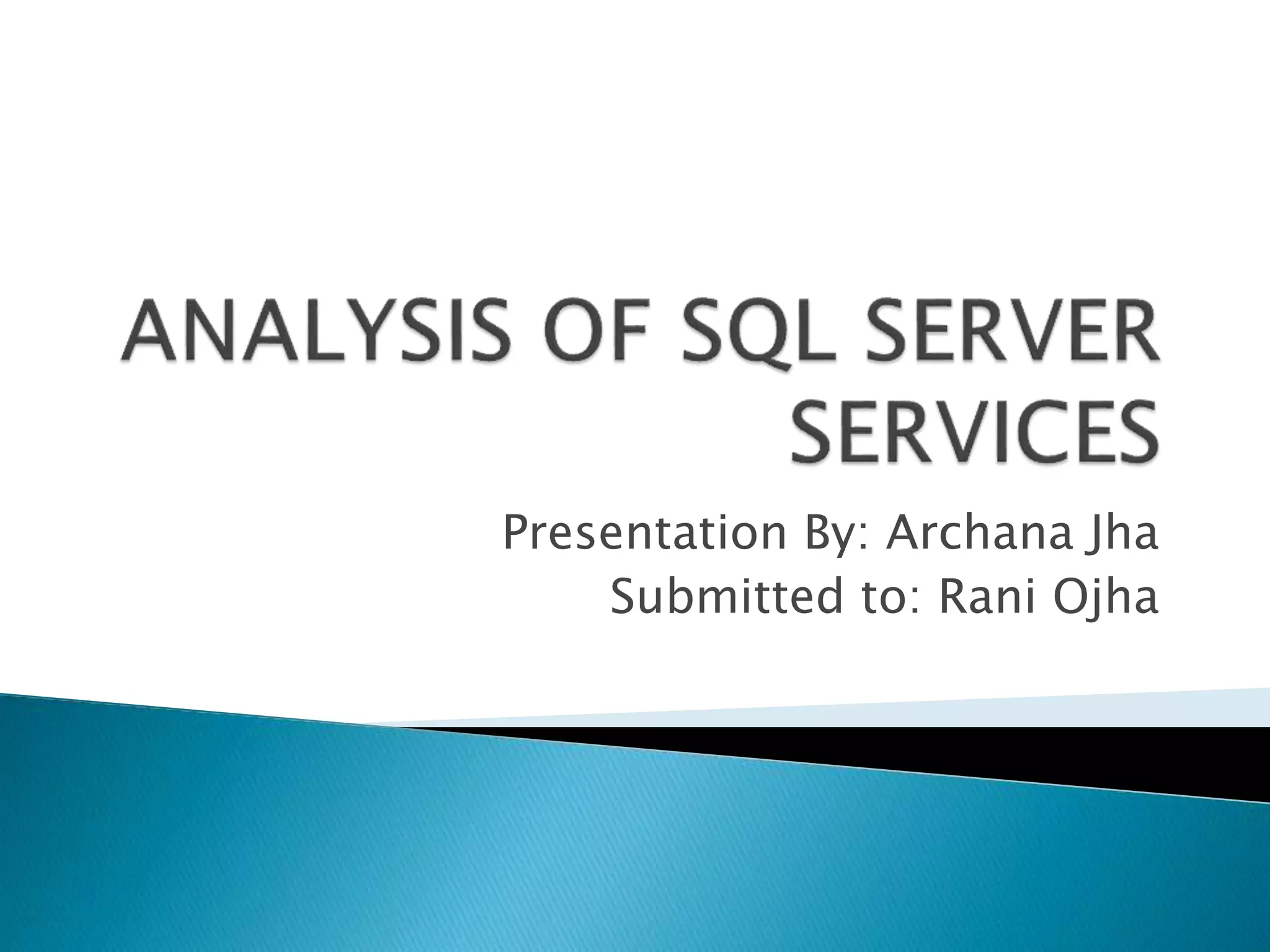 ANALYSIS OF SQL SERVER SERVICES

Presentation By: Archana Jha
Submitted to: Rani Ojha